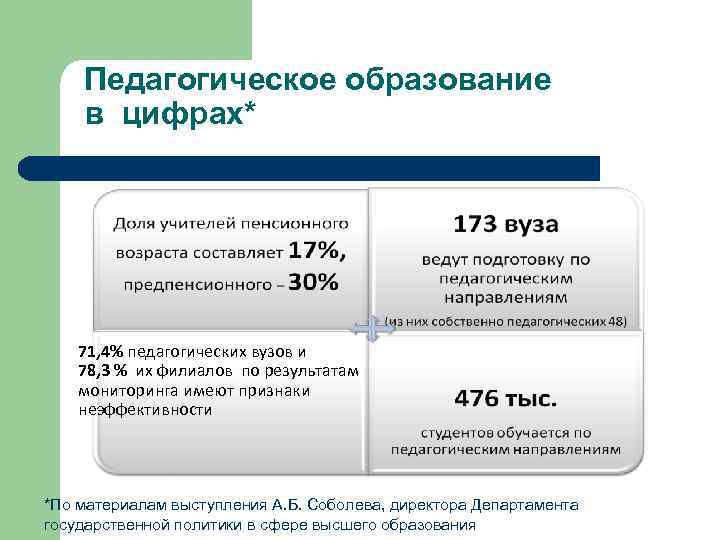 Педагогическое образование в цифрах*

Доля учителей пенсионного возраста составляет 17%, предпенсионного – 30%

173 вуза

ведут подготовку по педагогическим направлениям

(из них собственно педагогических 48)

71,4% педагогических вузов и 78,3 % их филиалов по результатам мониторинга имеют признаки неэффективности

476 тыс.

студентов обучается по педагогическим направлениям

*По материалам выступления А.Б. Соболева, директора Департамента государственной политики в сфере высшего образования